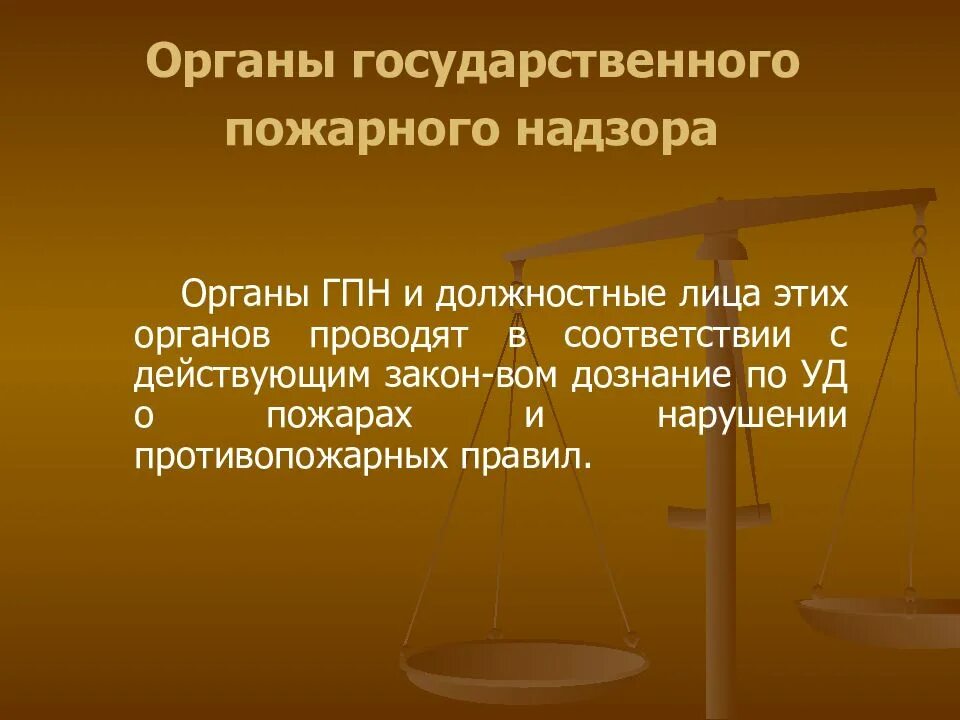 Органы государственного пожарного надзора

Органы ГПН и должностные лица этих органов проводят в соответствии с действующим закон-вом дознание по УД о пожарах и нарушении противопожарных правил.